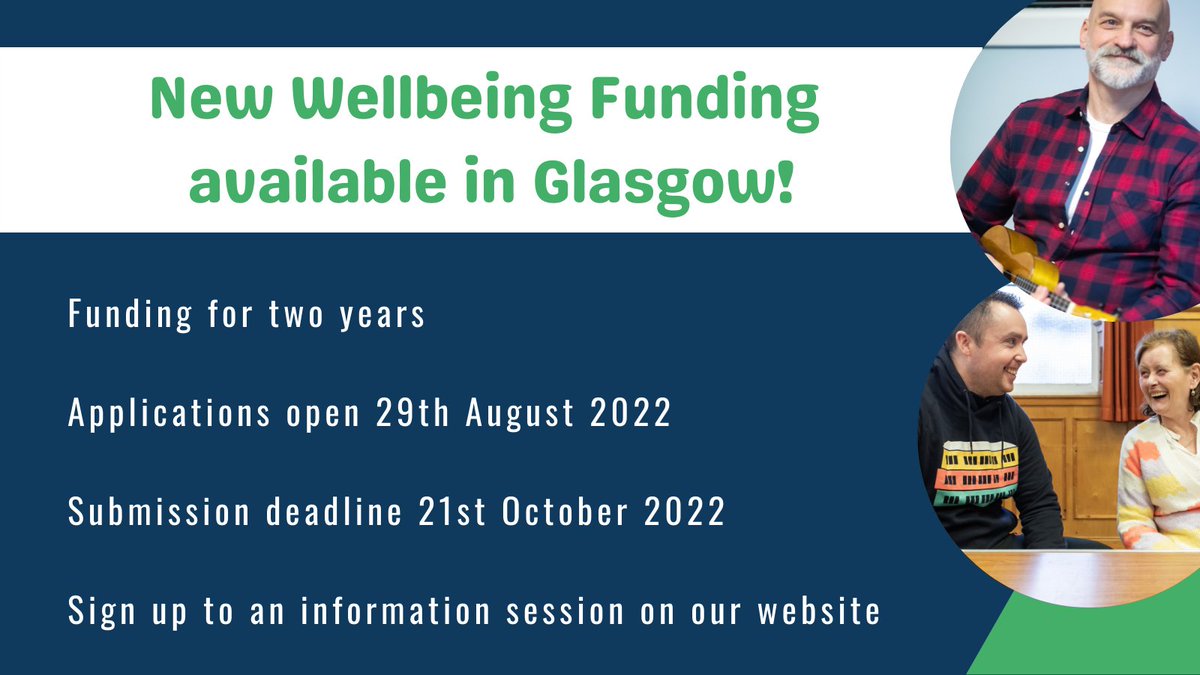 New Wellbeing Funding available in Glasgow!

Funding for two years

Applications open 29th August 2022

Submission deadline 21st October 2022

Sign up to an information session on our website